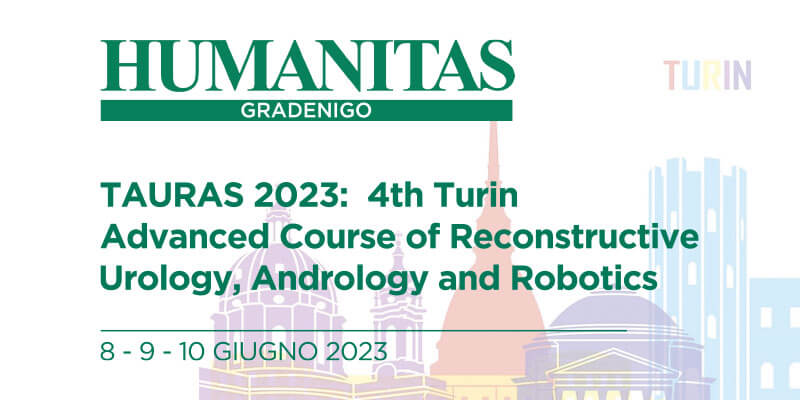 HUMANITAS
GRADENIGO

TURIN

TAURAS 2023: 4th Turin Advanced Course of Reconstructive Urology, Andrology and Robotics

8 - 9 - 10 GIUGNO 2023